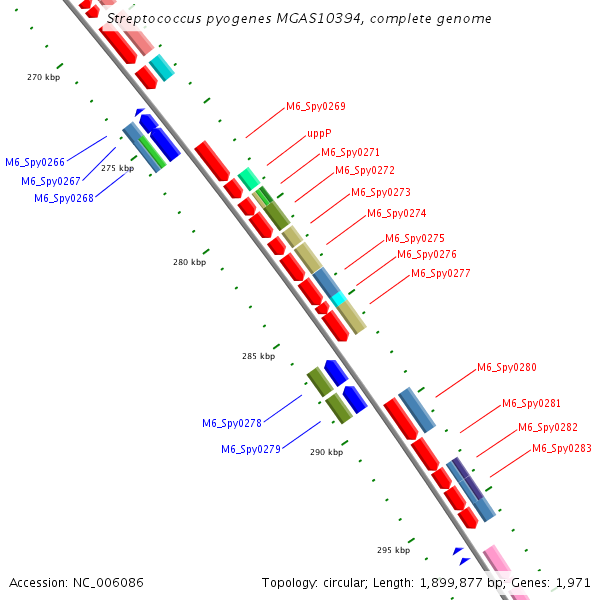 Streptococcus pyogenes MGAS10394, complete genome

270 kbp

M6_Spy0269

uppP

M6_Spy0271

M6_Spy0272

M6_Spy0273

M6_Spy0274

M6_Spy0275

M6_Spy0276

M6_Spy0277

M6_Spy0266

M6_Spy0267

M6_Spy0268

275 kbp

280 kbp

285 kbp

M6_Spy0280

M6_Spy0281

M6_Spy0282

M6_Spy0283

M6_Spy0278

M6_Spy0279

290 kbp

295 kbp

Accession: NC_006086

Topology: circular; Length: 1,899,877 bp; Genes: 1,971